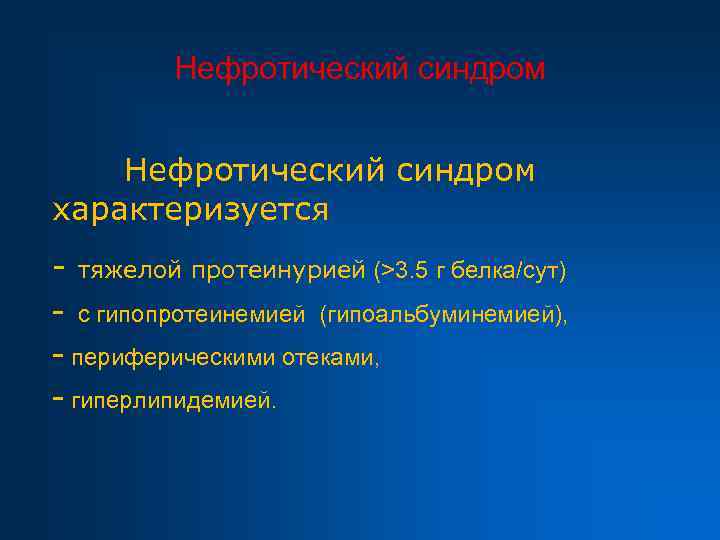 Нефротический синдром

Нефротический синдром характеризуется

- тяжелой протеинурией (>3.5 г белка/сут)

- с гипопротеинемией (гипоальбуминемией),

- периферическими отеками,

- гиперлипидемией.